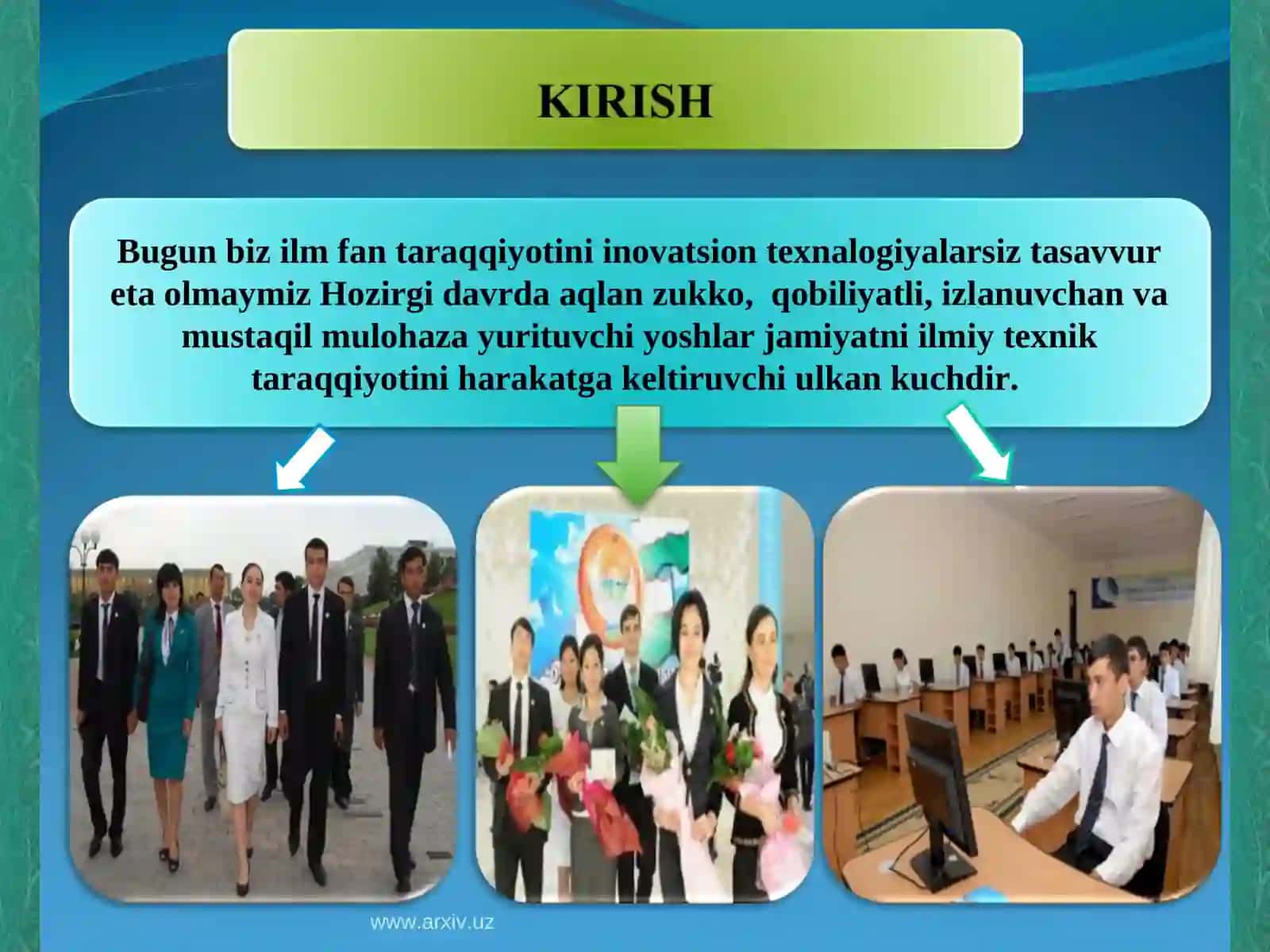 KIRISH

Bugun biz ilm fan taraqqiyotini inovatsion texnalogiyalarsiz tasavvur eta olmaymiz Hozirgi davrda aqlan zukko, qobiliyatli, izlanuvchan va mustaqil mulohaza yurituvchi yoshlar jamiyatni ilmiy texnik taraqqiyotini harakatga keltiruvchi ulkan kuchdir.

www.arxiv.uz